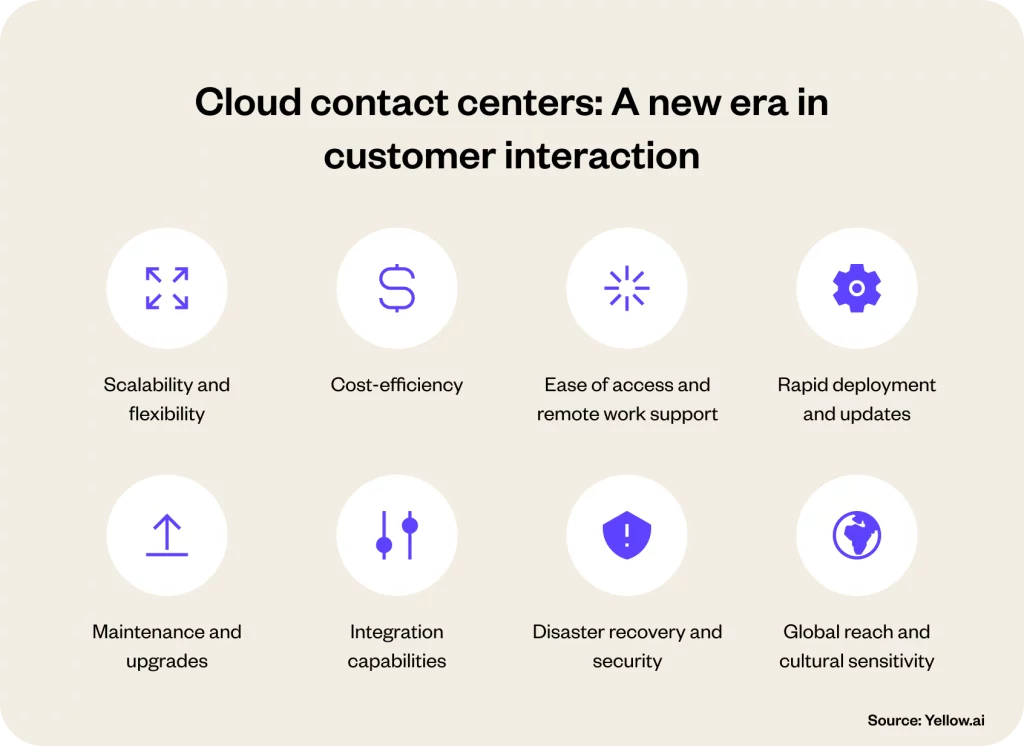 Cloud contact centers: A new era in customer interaction

Scalability and flexibility

Cost-efficiency

Ease of access and remote work support

Rapid deployment and updates

Maintenance and upgrades

Integration capabilities

Disaster recovery and security

Global reach and cultural sensitivity

Source: Yellow.ai